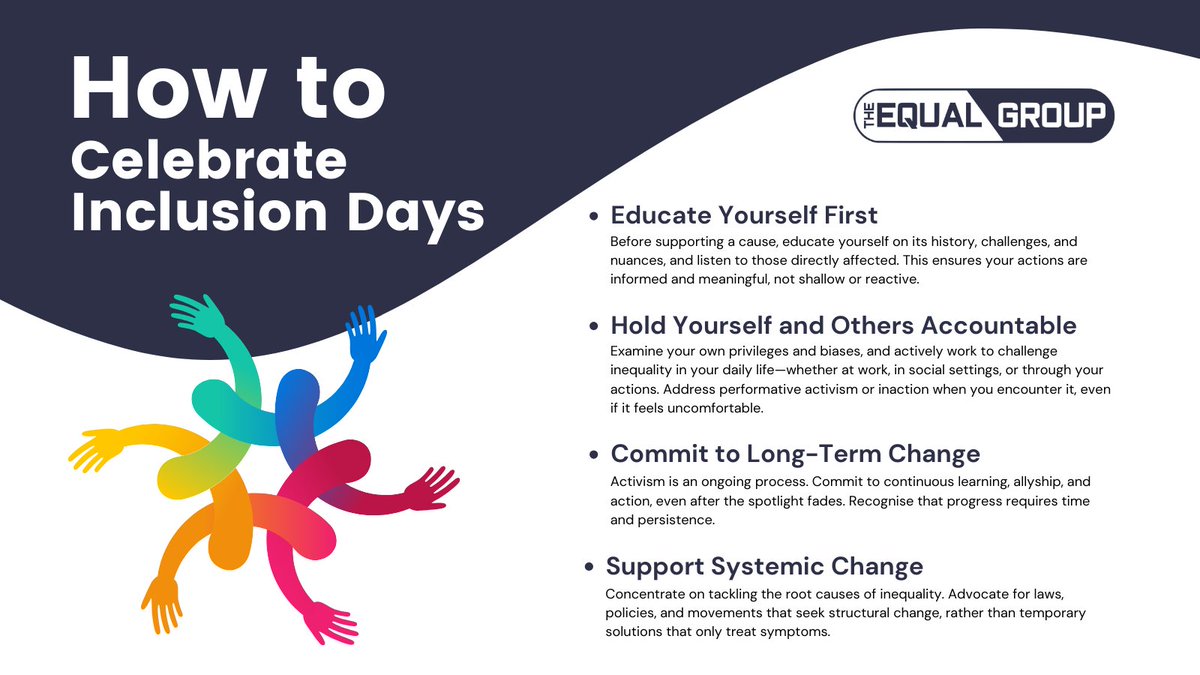 How to Celebrate Inclusion Days

THE EQUAL GROUP

• Educate Yourself First
Before supporting a cause, educate yourself on its history, challenges, and nuances, and listen to those directly affected. This ensures your actions are informed and meaningful, not shallow or reactive.

• Hold Yourself and Others Accountable
Examine your own privileges and biases, and actively work to challenge inequality in your daily life—whether at work, in social settings, or through your actions. Address performative activism or inaction when you encounter it, even if it feels uncomfortable.

• Commit to Long-Term Change
Activism is an ongoing process. Commit to continuous learning, allyship, and action, even after the spotlight fades. Recognise that progress requires time and persistence.

• Support Systemic Change
Concentrate on tackling the root causes of inequality. Advocate for laws, policies, and movements that seek structural change, rather than temporary solutions that only treat symptoms.